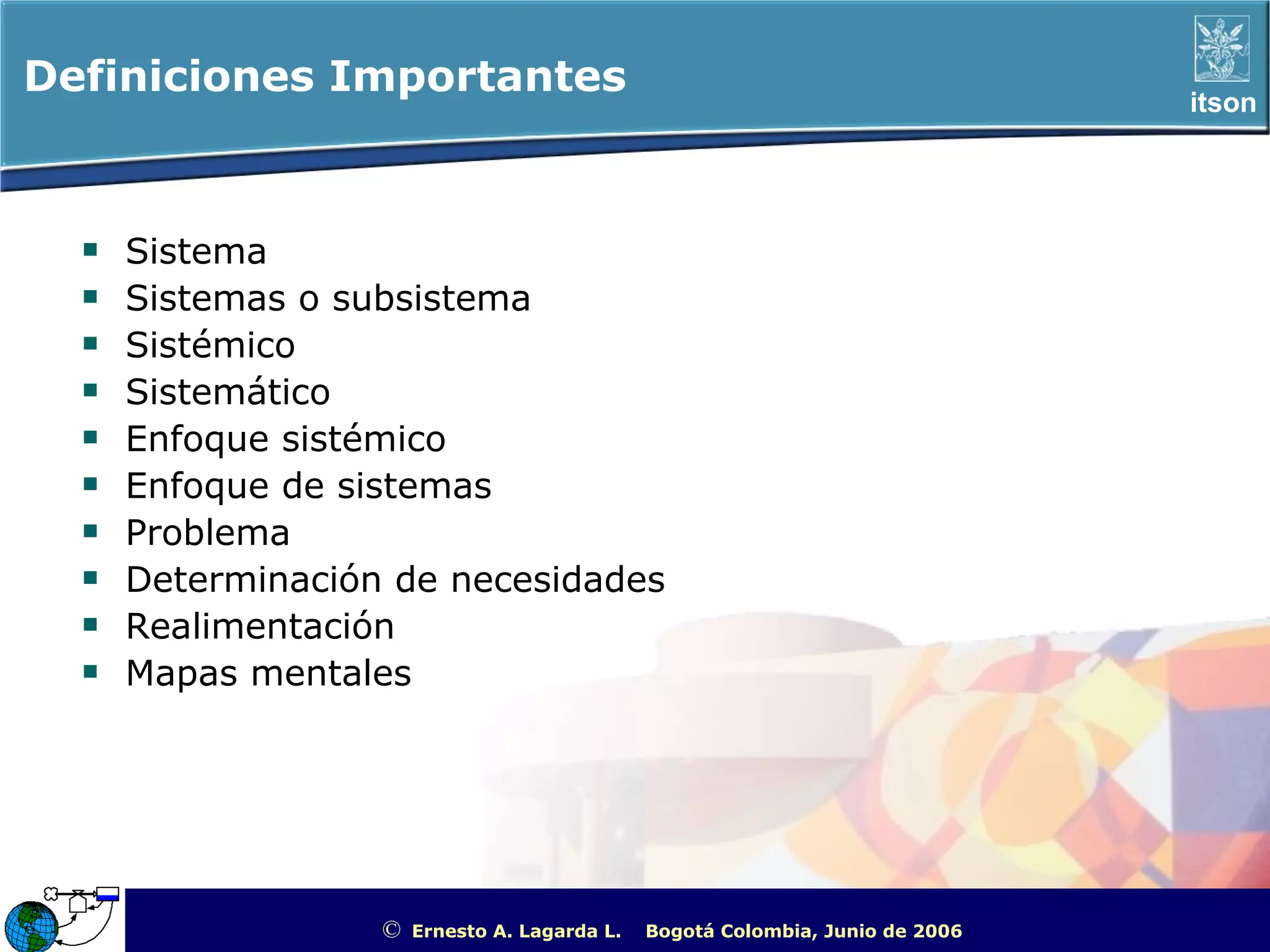 Definiciones Importantes

itson

- Sistema
- Sistemas o subsistema
- Sistémico
- Sistemático
- Enfoque sistémico
- Enfoque de sistemas
- Problema
- Determinación de necesidades
- Realimentación
- Mapas mentales

© Ernesto A. Lagarda L. Bogotá Colombia, Junio de 2006